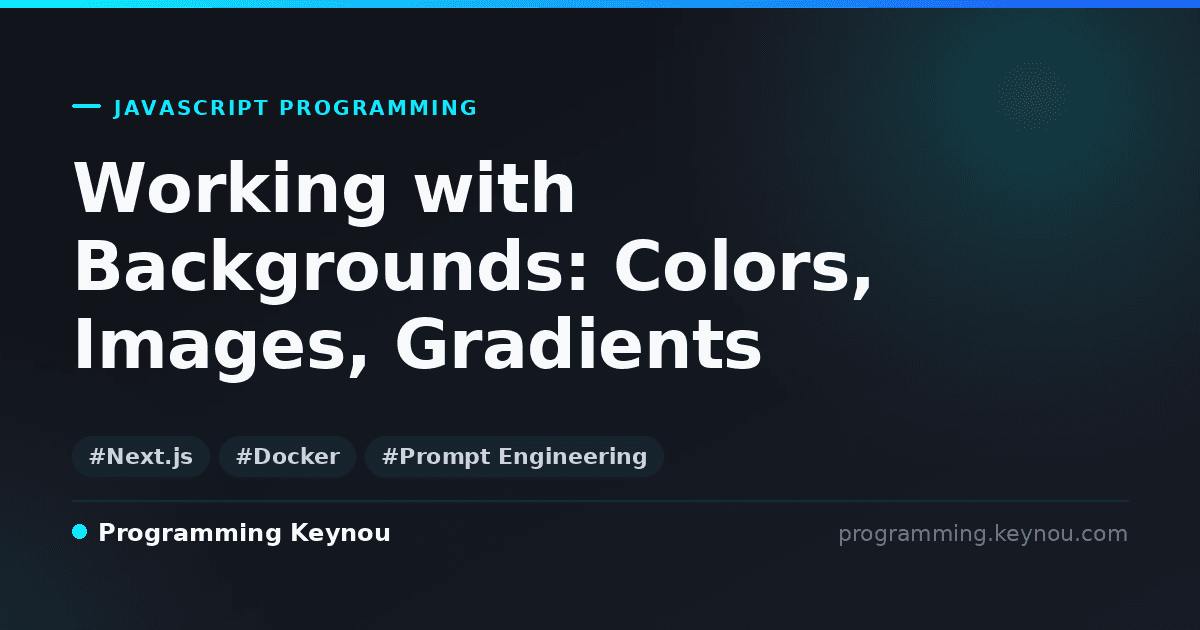 JAVASCRIPT PROGRAMMING

Working with Backgrounds: Colors, Images, Gradients

#Next.js #Docker #Prompt Engineering

Programming Keynou

programming.keynou.com